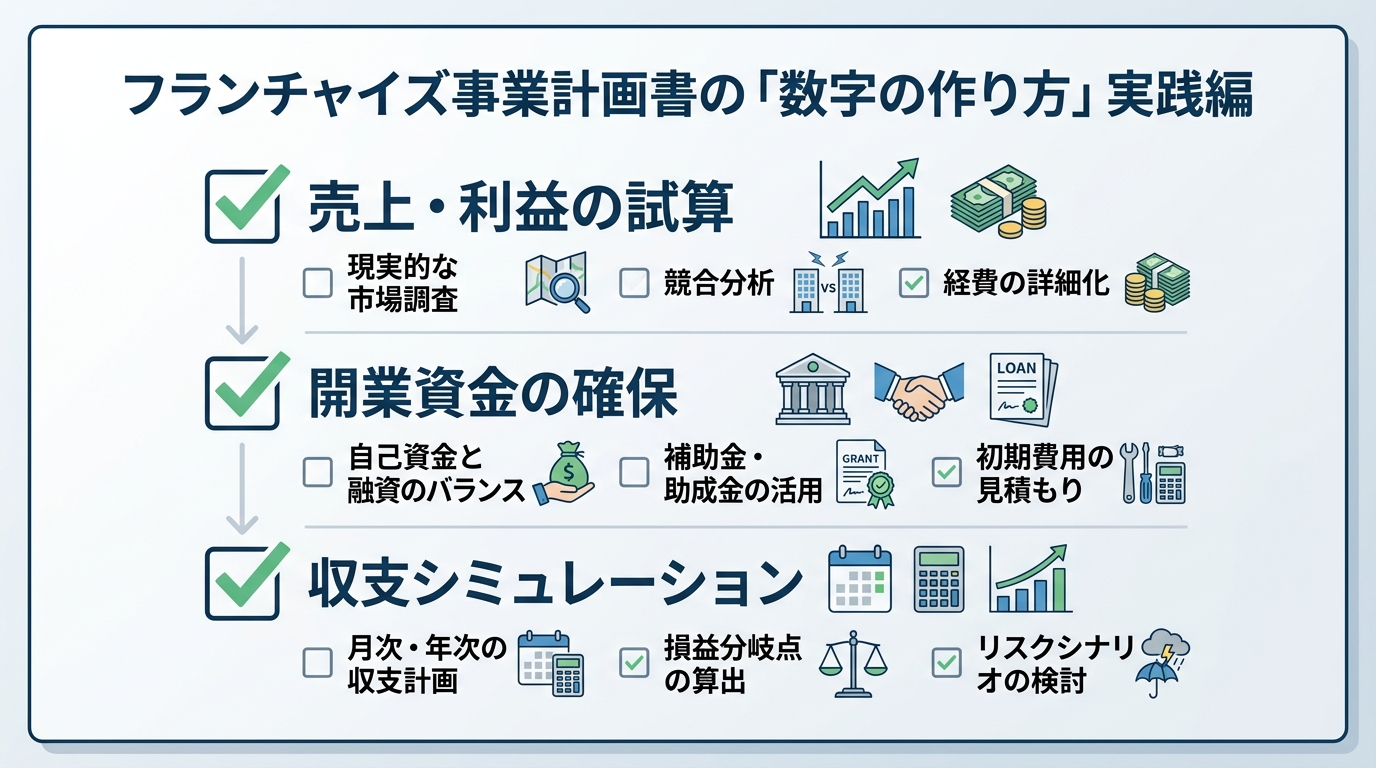 フランチャイズ事業計画書の「数字の作り方」実践編

売上・利益の試算

現実的な市場調査

競合分析

VS

経費の詳細化

開業資金の確保

LOAN

自己資金と融資のバランス

補助金・助成金の活用

GRANT

初期費用の見積もり

収支シミュレーション

月次・年次の収支計画

損益分岐点の算出

リスクシナリオの検討